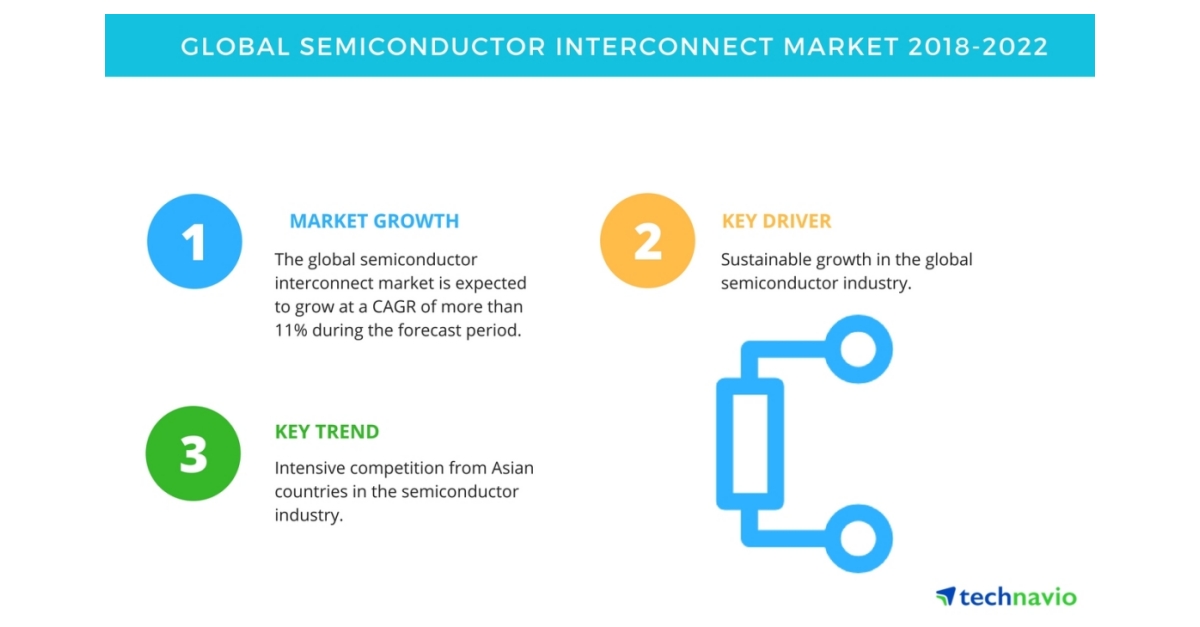 GLOBAL SEMICONDUCTOR INTERCONNECT MARKET 2018-2022

1

MARKET GROWTH

The global semiconductor interconnect market is expected to grow at a CAGR of more than 11% during the forecast period.

2

KEY DRIVER

Sustainable growth in the global semiconductor industry.

3

KEY TREND

Intensive competition from Asian countries in the semiconductor industry.

technavio